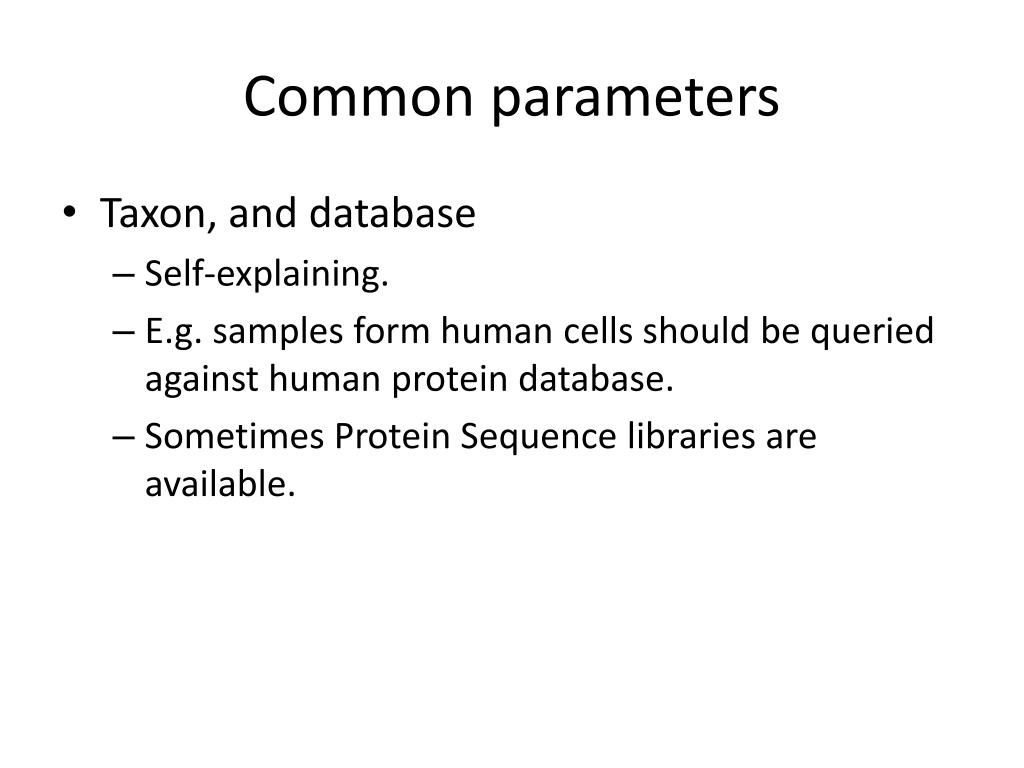 Common parameters

• Taxon, and database
– Self-explaining.
– E.g. samples form human cells should be queried against human protein database.
– Sometimes Protein Sequence libraries are available.